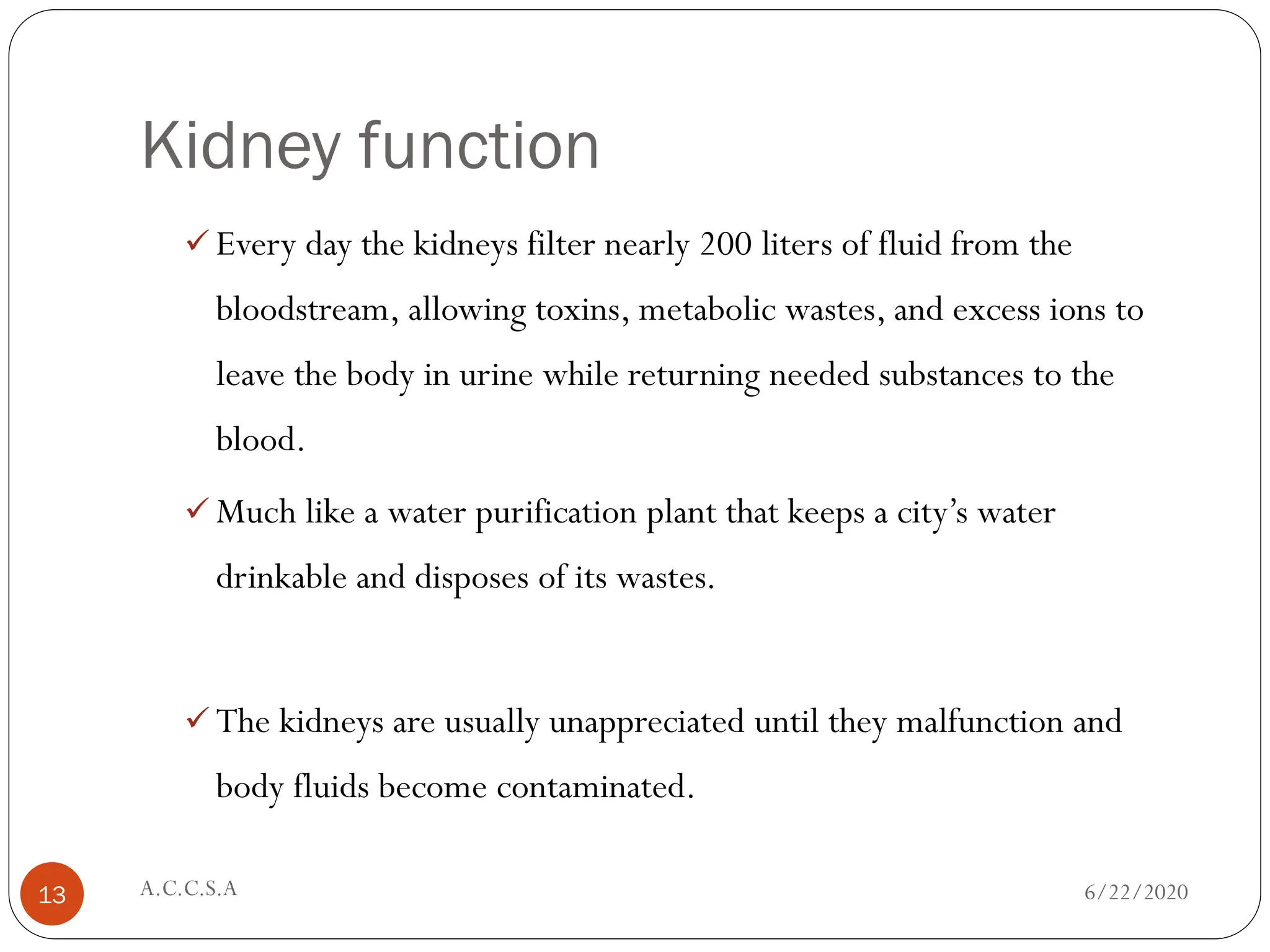 Kidney function

✓ Every day the kidneys filter nearly 200 liters of fluid from the bloodstream, allowing toxins, metabolic wastes, and excess ions to leave the body in urine while returning needed substances to the blood.

✓ Much like a water purification plant that keeps a city’s water drinkable and disposes of its wastes.

✓ The kidneys are usually unappreciated until they malfunction and body fluids become contaminated.

13

A.C.C.S.A

6/22/2020